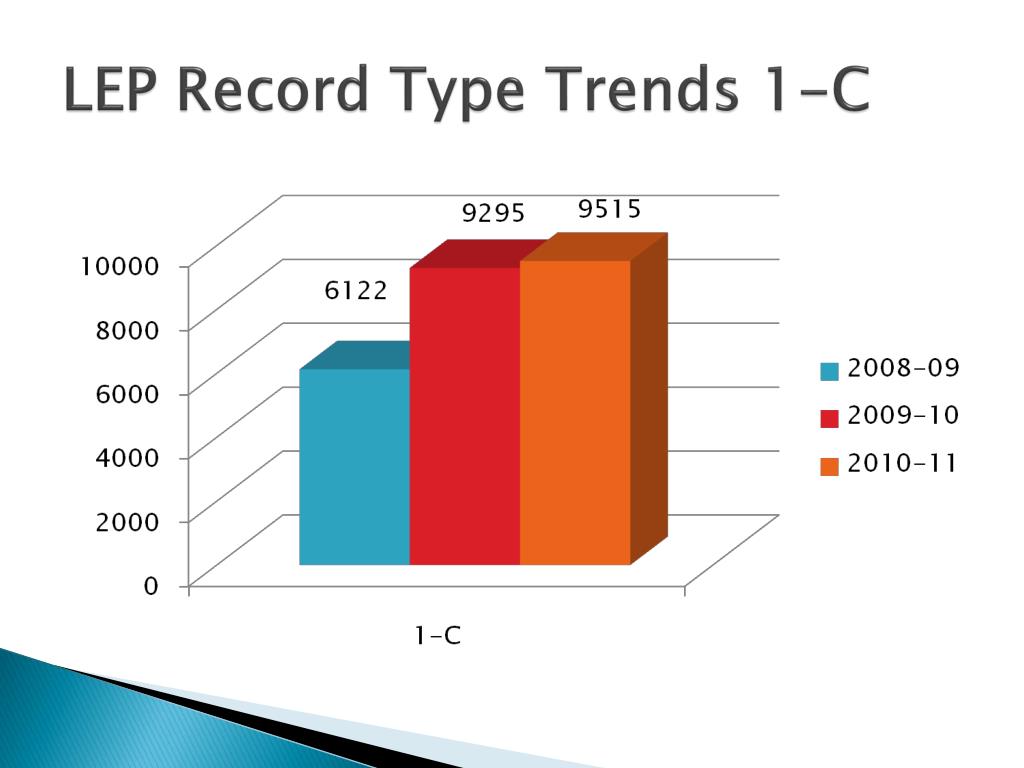 LEP Record Type Trends 1-C

10000
8000
6000
4000
2000
0

6122
9295
9515

1-C

2008-09
2009-10
2010-11